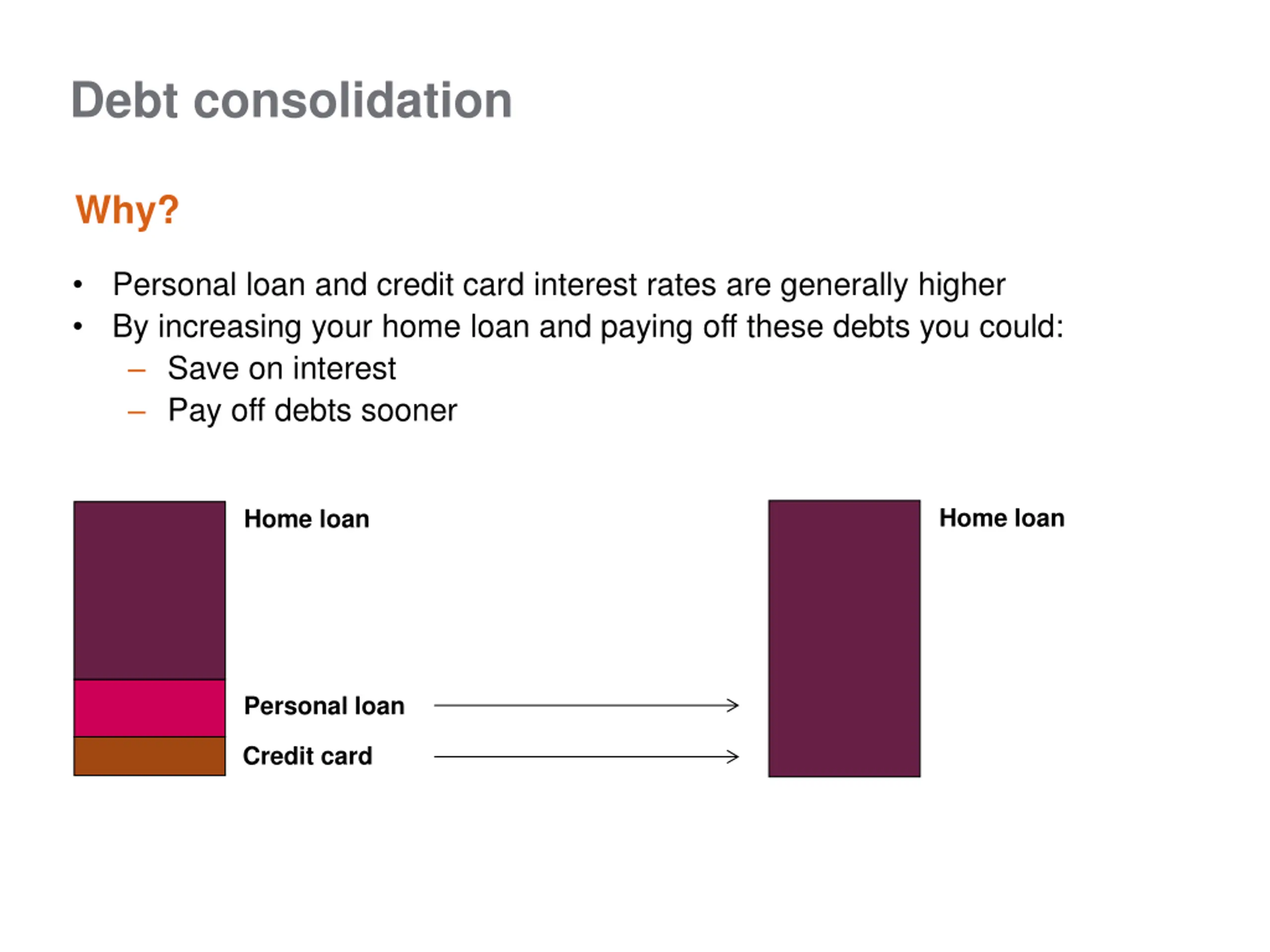 Debt consolidation

Why?

• Personal loan and credit card interest rates are generally higher
• By increasing your home loan and paying off these debts you could:
  – Save on interest
  – Pay off debts sooner

Home loan

Personal loan

Credit card

Home loan